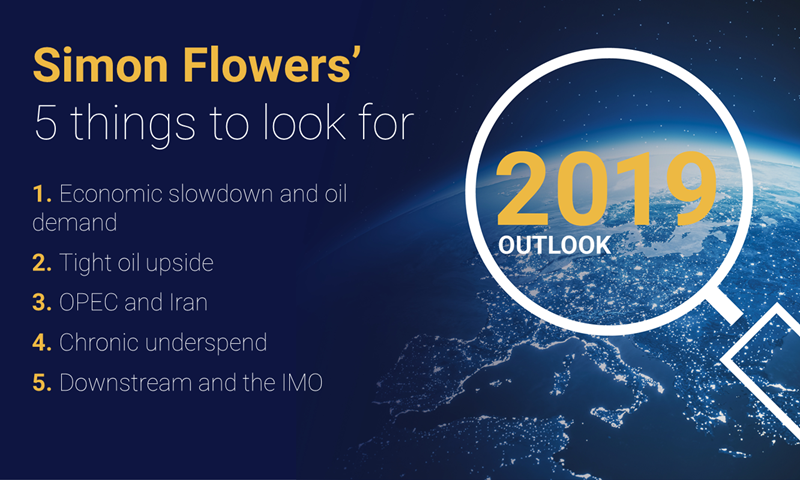 Simon Flowers'
5 things to look for

1. Economic slowdown and oil demand

2. Tight oil upside

3. OPEC and Iran

4. Chronic underspend

5. Downstream and the IMO

2019
OUTLOOK